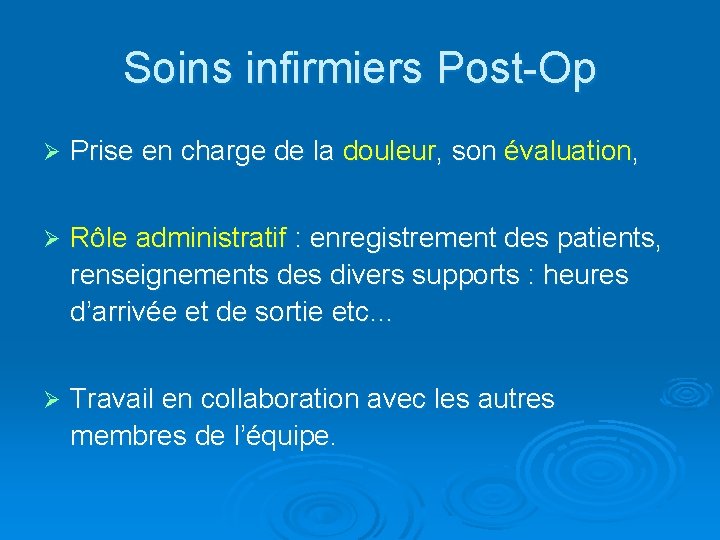 Soins infirmiers Post-Op

➢ Prise en charge de la douleur, son évaluation,

➢ Rôle administratif : enregistrement des patients, renseignements des divers supports : heures d’arrivée et de sortie etc…

➢ Travail en collaboration avec les autres membres de l’équipe.